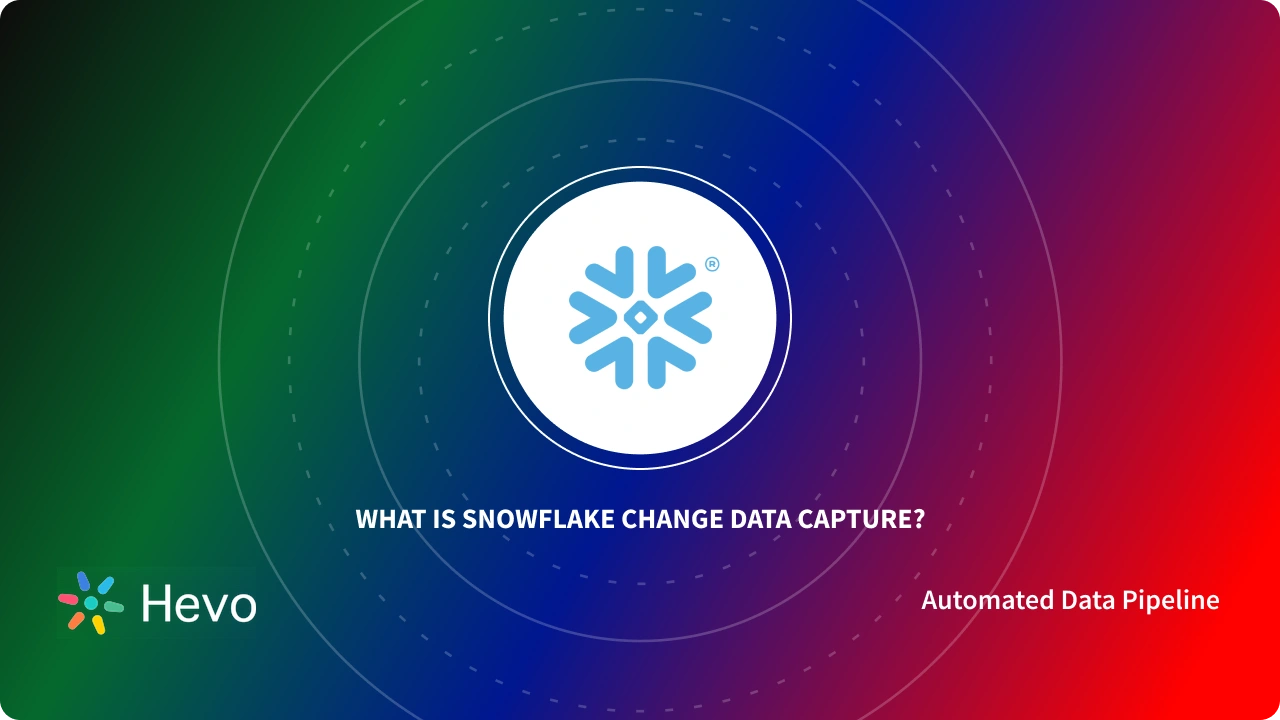 ®

WHAT IS SNOWFLAKE CHANGE DATA CAPTURE?

Hevo

Automated Data Pipeline